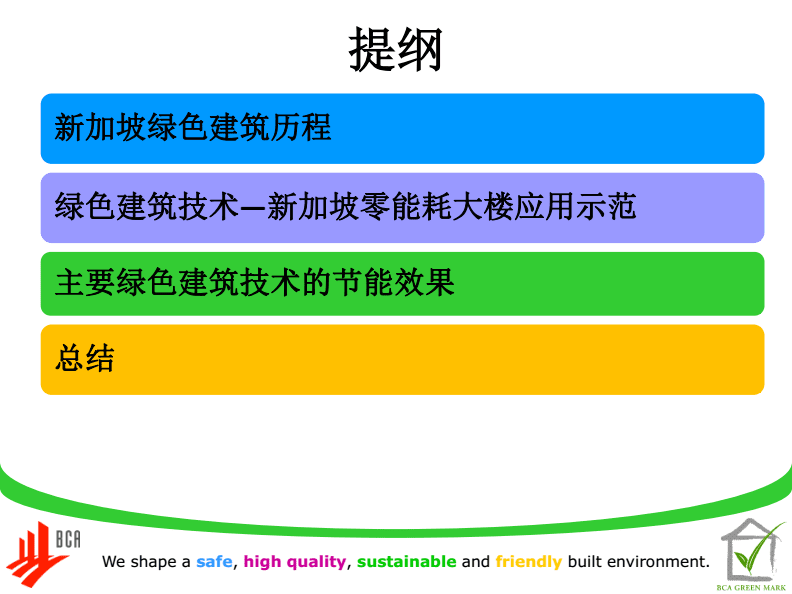 提纲

新加坡绿色建筑历程

绿色建筑技术—新加坡零能耗大楼应用示范

主要绿色建筑技术的节能效果

总结

BCA

We shape a safe, high quality, sustainable and friendly built environment.

BCA GREEN MARK